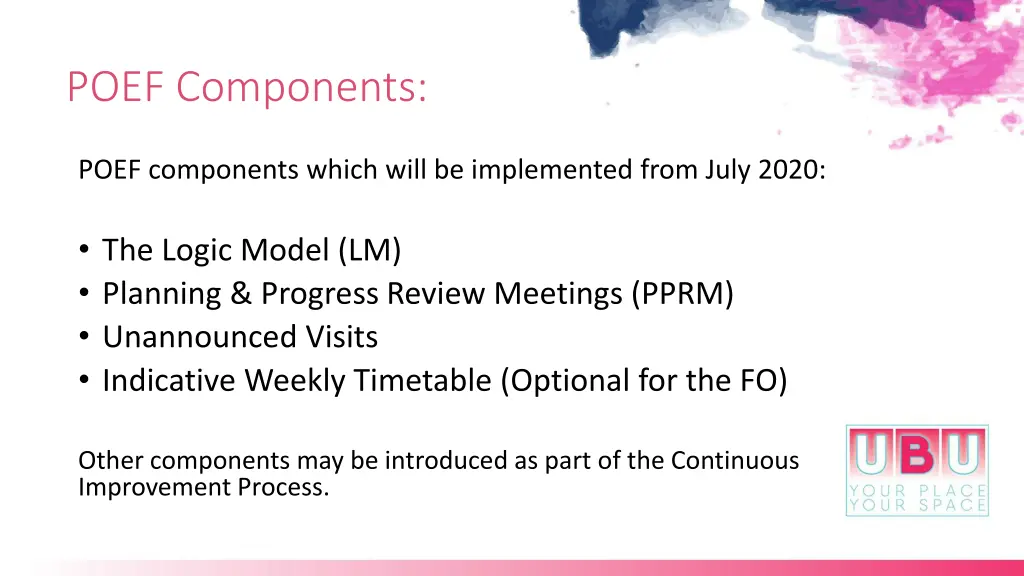 POEF Components:

POEF components which will be implemented from July 2020:

• The Logic Model (LM)
• Planning & Progress Review Meetings (PPRM)
• Unannounced Visits
• Indicative Weekly Timetable (Optional for the FO)

Other components may be introduced as part of the Continuous Improvement Process.

UBU
YOUR PLACE
YOUR SPACE